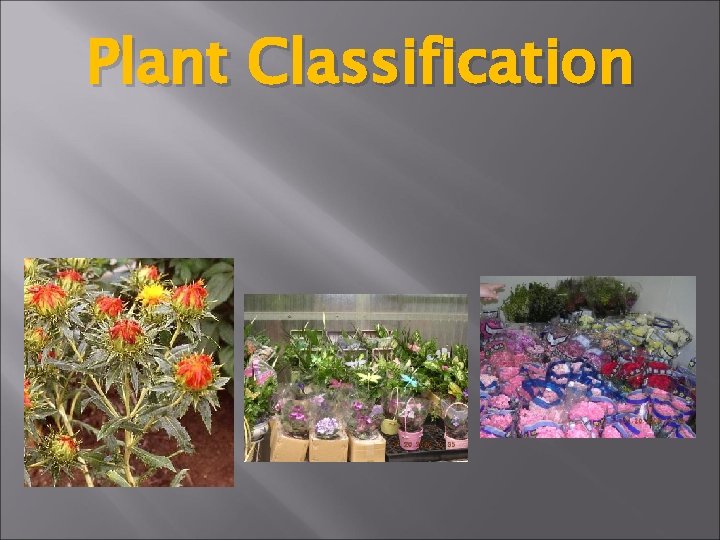 Plant Classification